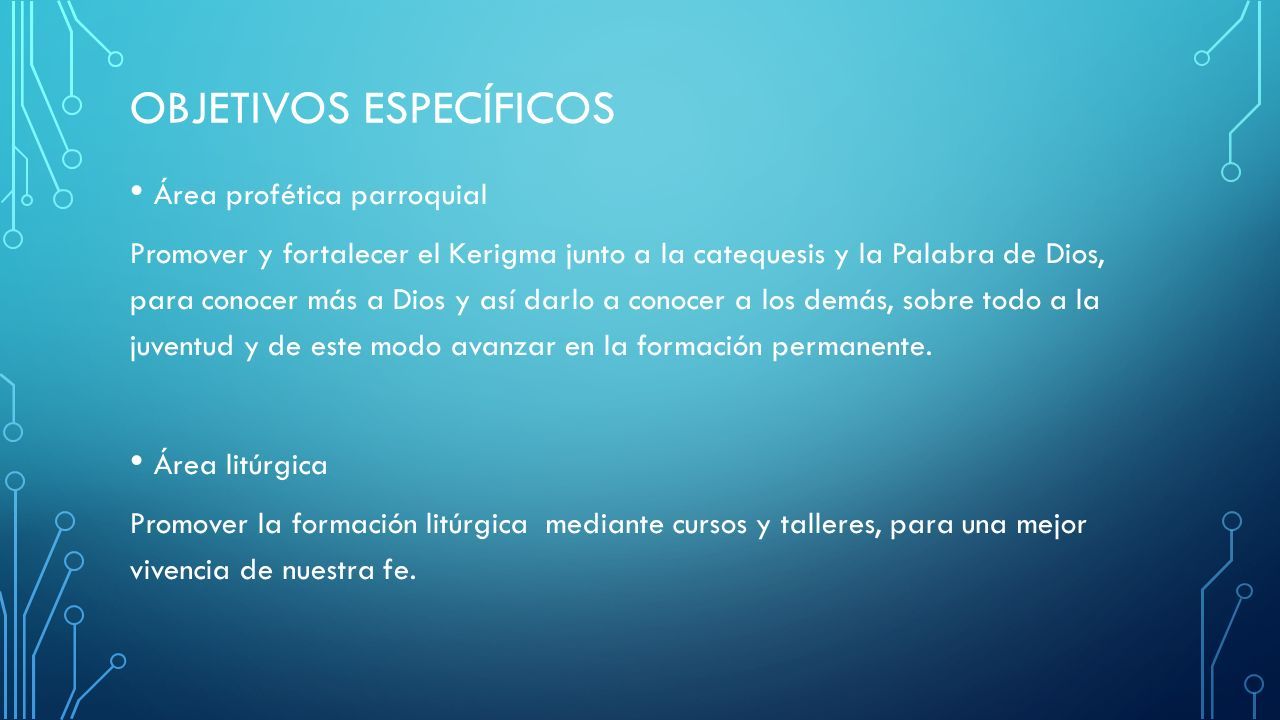 OBJETIVOS ESPECÍFICOS

• Área profética parroquial

Promover y fortalecer el Kerigma junto a la catequesis y la Palabra de Dios, para conocer más a Dios y así darlo a conocer a los demás, sobre todo a la juventud y de este modo avanzar en la formación permanente.

• Área litúrgica

Promover la formación litúrgica mediante cursos y talleres, para una mejor vivencia de nuestra fe.